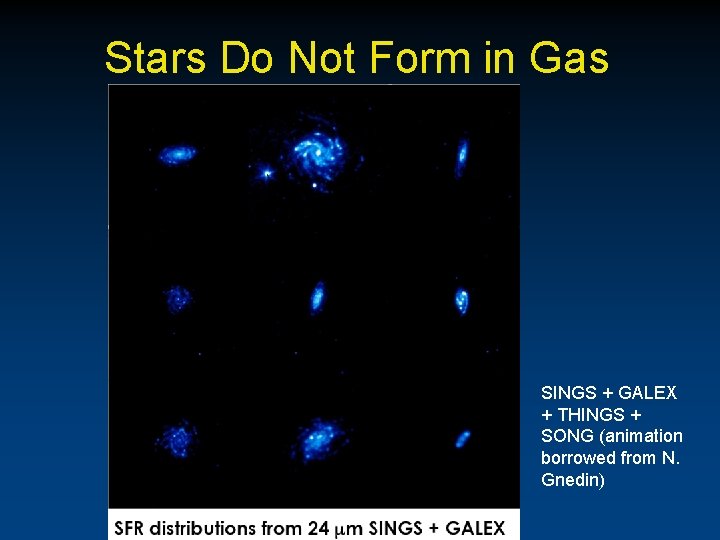 Stars Do Not Form in Gas

SFR distributions from 24 $\mu$m SINGS + GALEX

SINGS + GALEX + THINGS + SONG (animation borrowed from N. Gnedin)